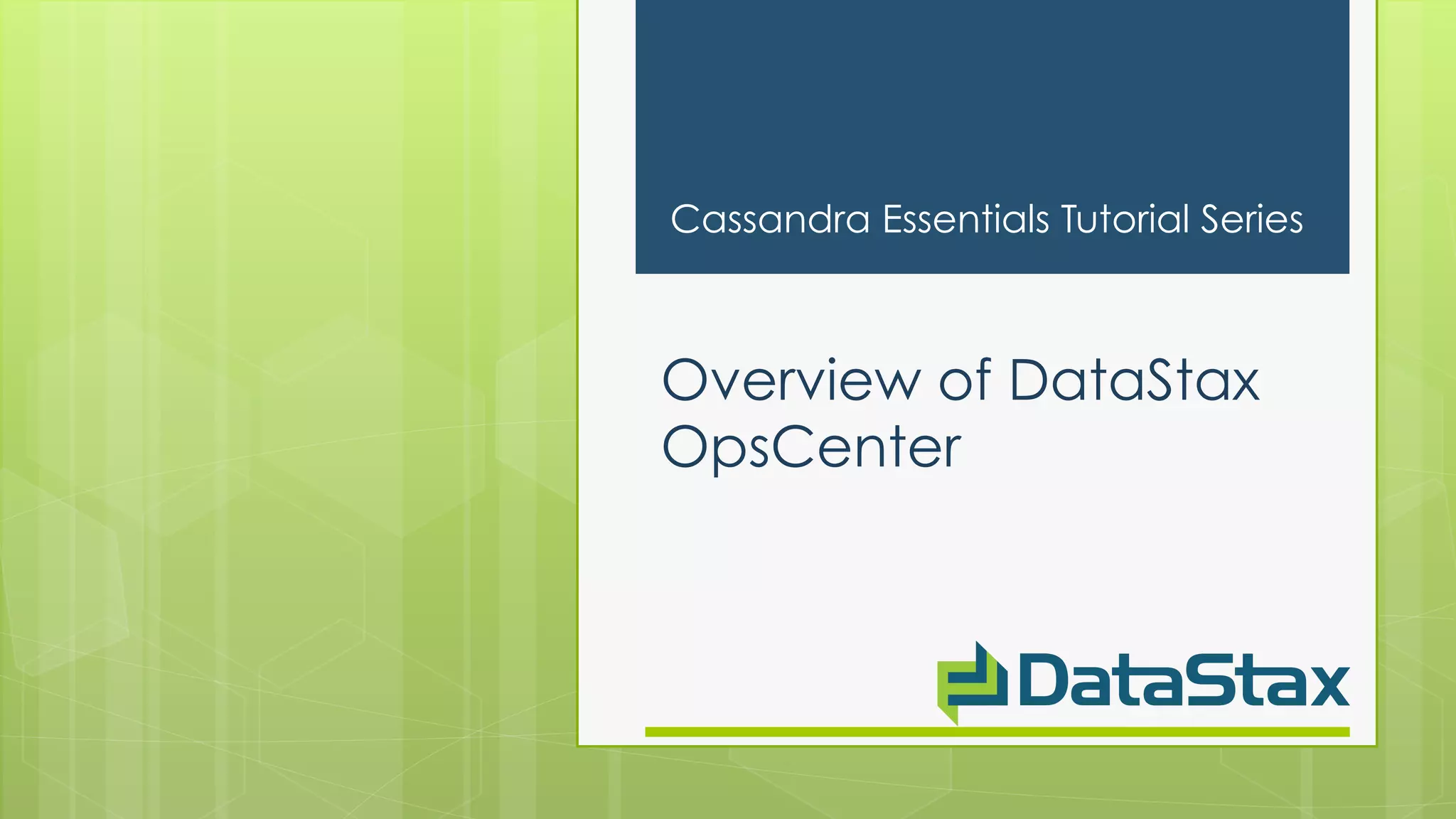 Cassandra Essentials Tutorial Series

Overview of DataStax OpsCenter

DataStax